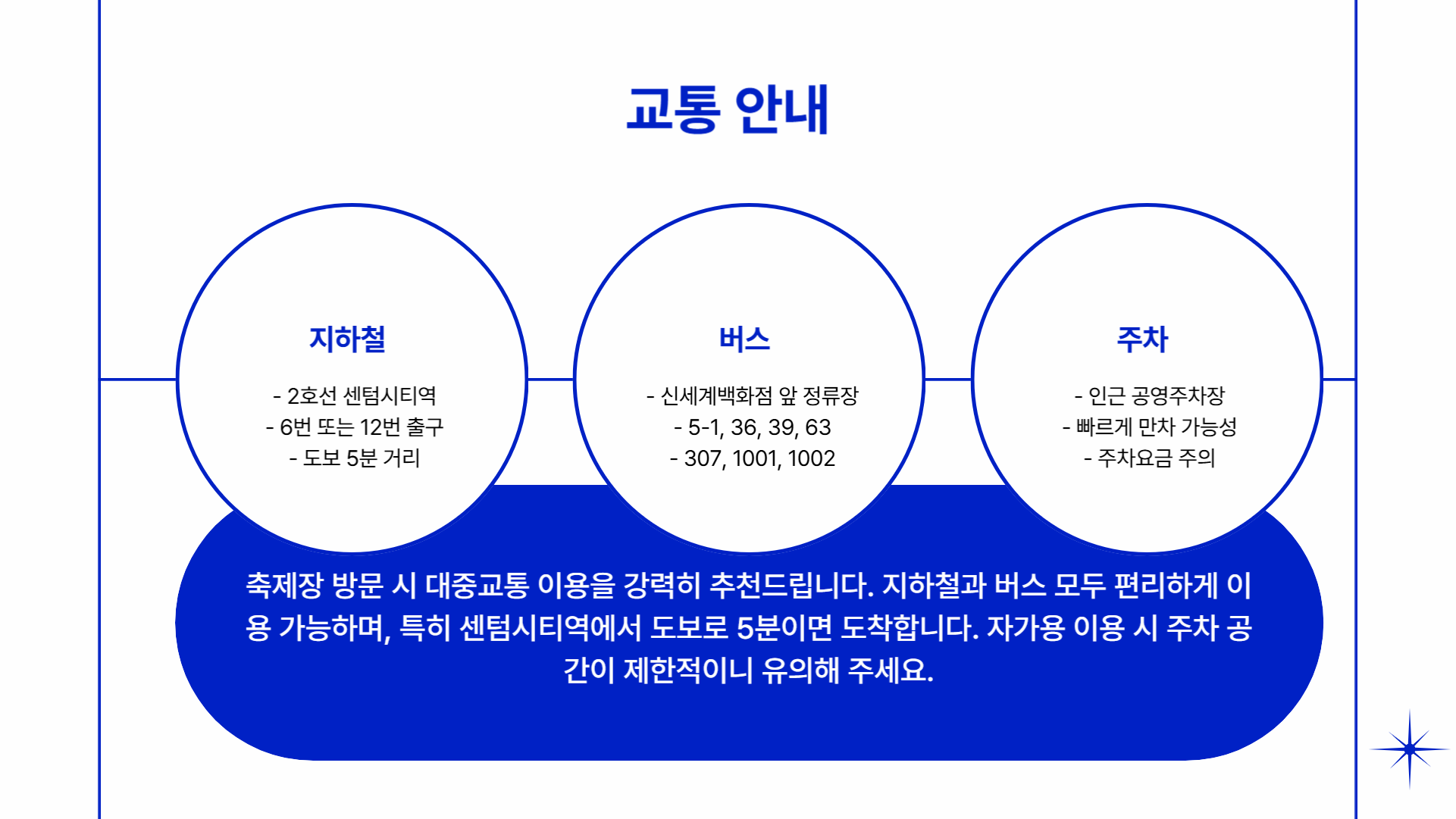 교통 안내

지하철

- 2호선 센텀시티역
- 6번 또는 12번 출구
- 도보 5분 거리

버스

- 신세계백화점 앞 정류장
- 5-1, 36, 39, 63
- 307, 1001, 1002

주차

- 인근 공영주차장
- 빠르게 만차 가능성
- 주차요금 주의

축제장 방문 시 대중교통 이용을 강력히 추천드립니다. 지하철과 버스 모두 편리하게 이용 가능하며, 특히 센텀시티역에서 도보로 5분이면 도착합니다. 자가용 이용 시 주차 공간이 제한적이니 유의해 주세요.